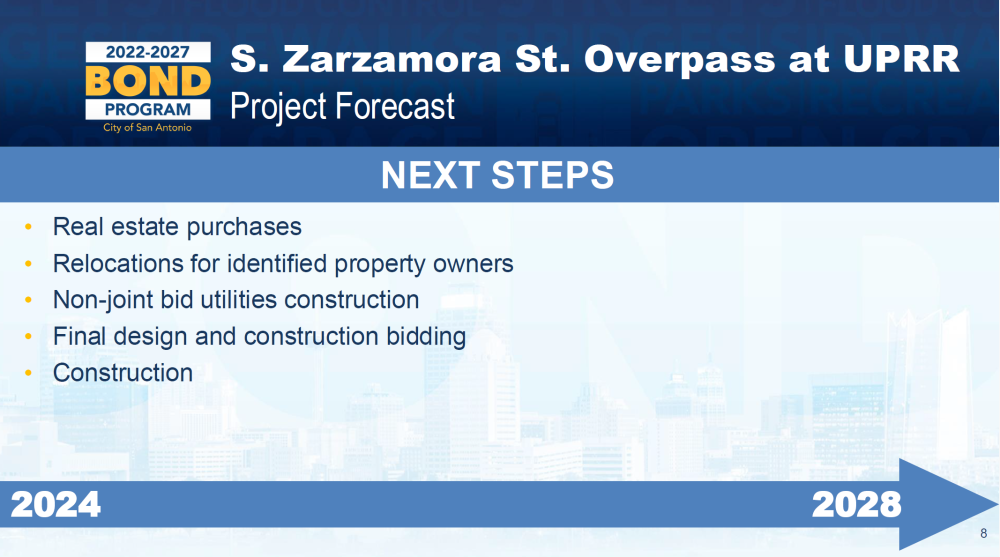 2022-2027
BOND
PROGRAM
City of San Antonio

S. Zarzamora St. Overpass at UPRR
Project Forecast

NEXT STEPS

• Real estate purchases
• Relocations for identified property owners
• Non-joint bid utilities construction
• Final design and construction bidding
• Construction

2024

2028

8